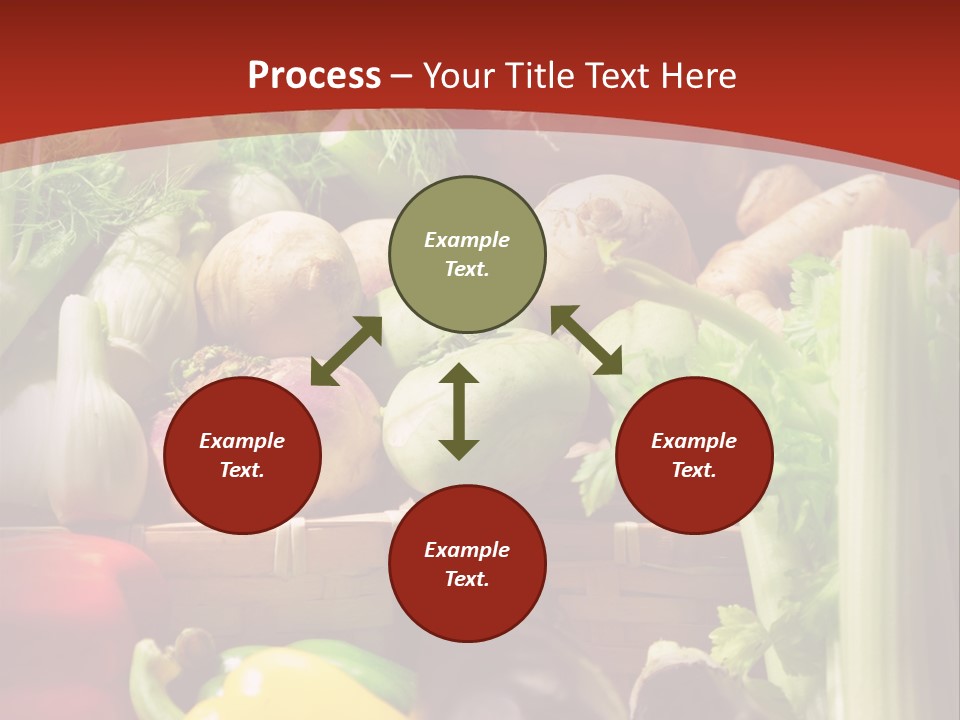 Process – Your Title Text Here

Example Text.

Example Text.

Example Text.

Example Text.